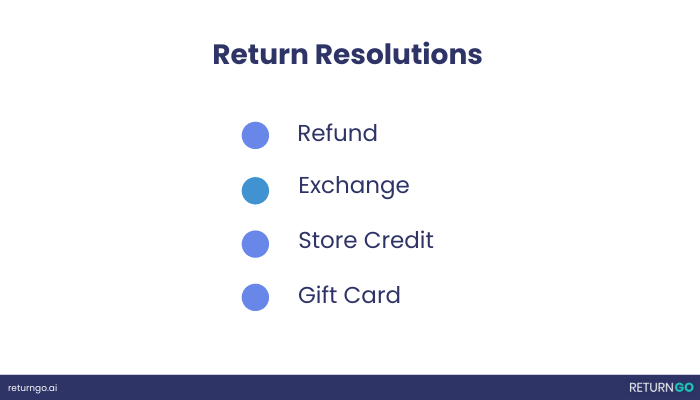 Return Resolutions

Refund

Exchange

Store Credit

Gift Card

returngo.ai

RETURNGO